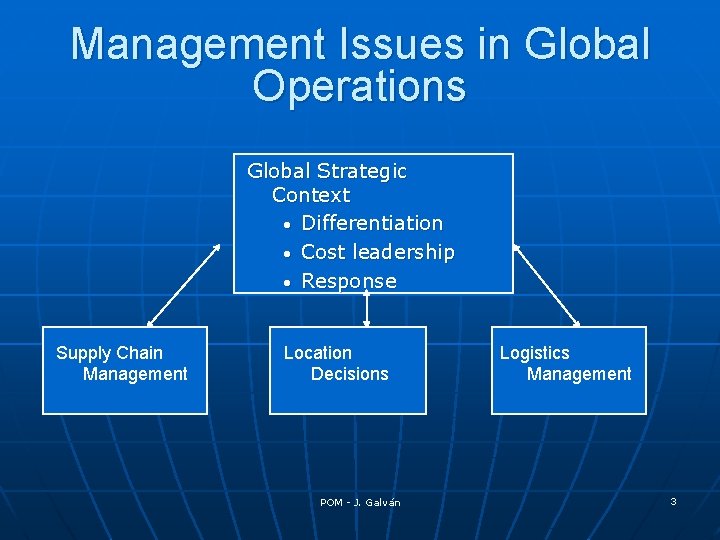 Management Issues in Global Operations

Global Strategic Context
• Differentiation
• Cost leadership
• Response

Supply Chain Management

Location Decisions

Logistics Management

POM - J. Galván

3